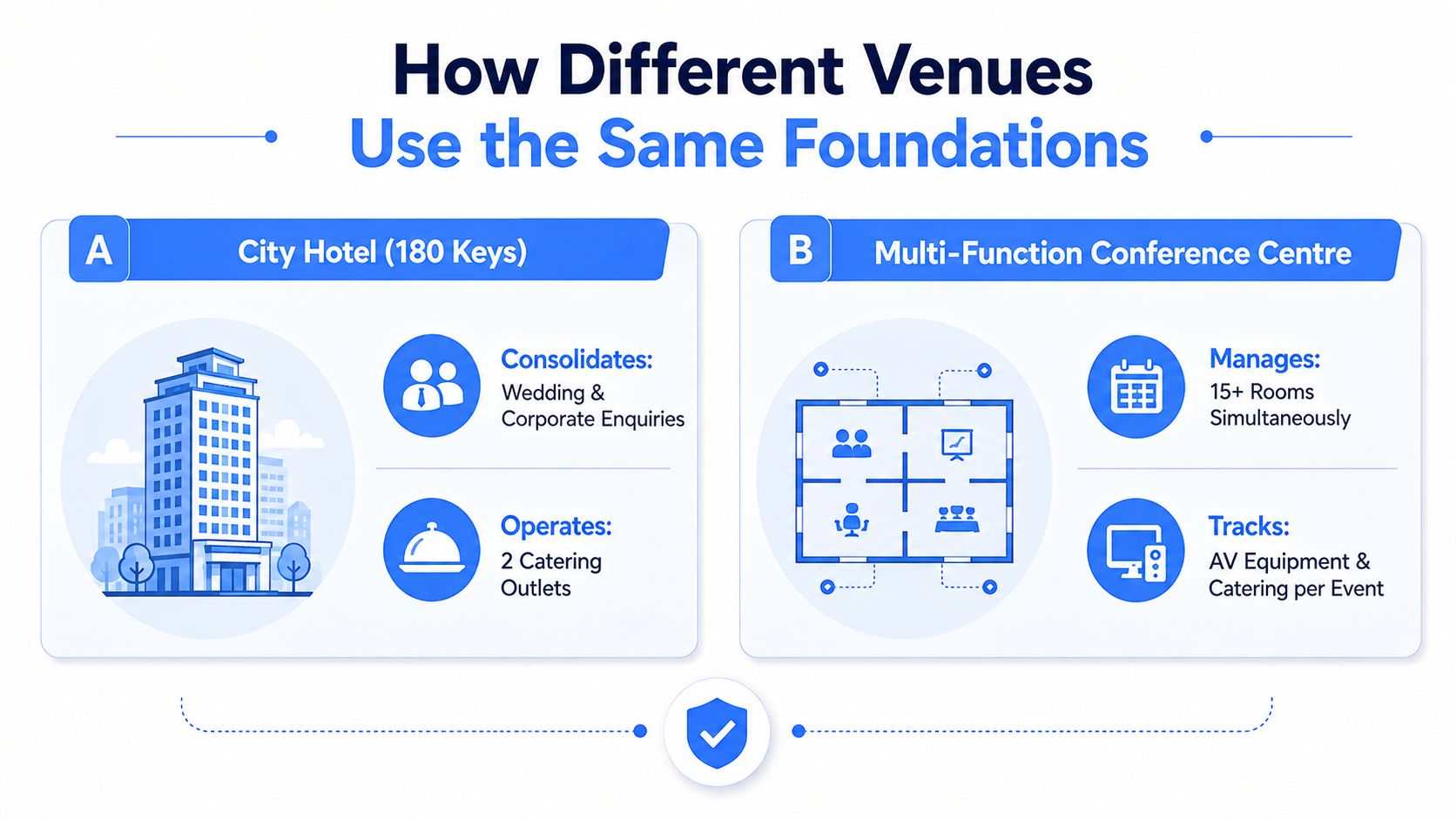 How Different Venues
Use the Same Foundations

A City Hotel (180 Keys)

Consolidates:
Wedding & Corporate Enquiries

Operates:
2 Catering Outlets

B Multi-Function Conference Centre

Manages:
15+ Rooms Simultaneously

Tracks:
AV Equipment & Catering per Event